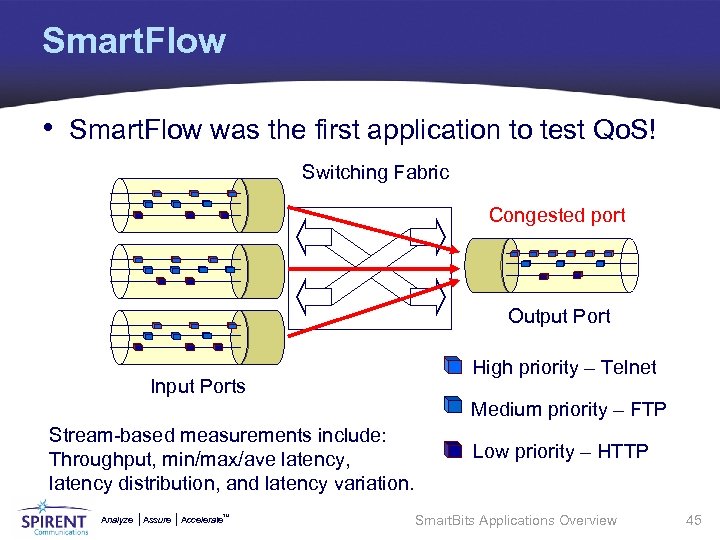 SmartFlow

• SmartFlow was the first application to test QoS!

Switching Fabric

Congested port

Output Port

Input Ports

High priority – Telnet

Medium priority – FTP

Low priority – HTTP

Stream-based measurements include: Throughput, min/max/ave latency, latency distribution, and latency variation.

SPIRENT Communications

Analyze | Assure | Accelerate™

SmartBits Applications Overview

45